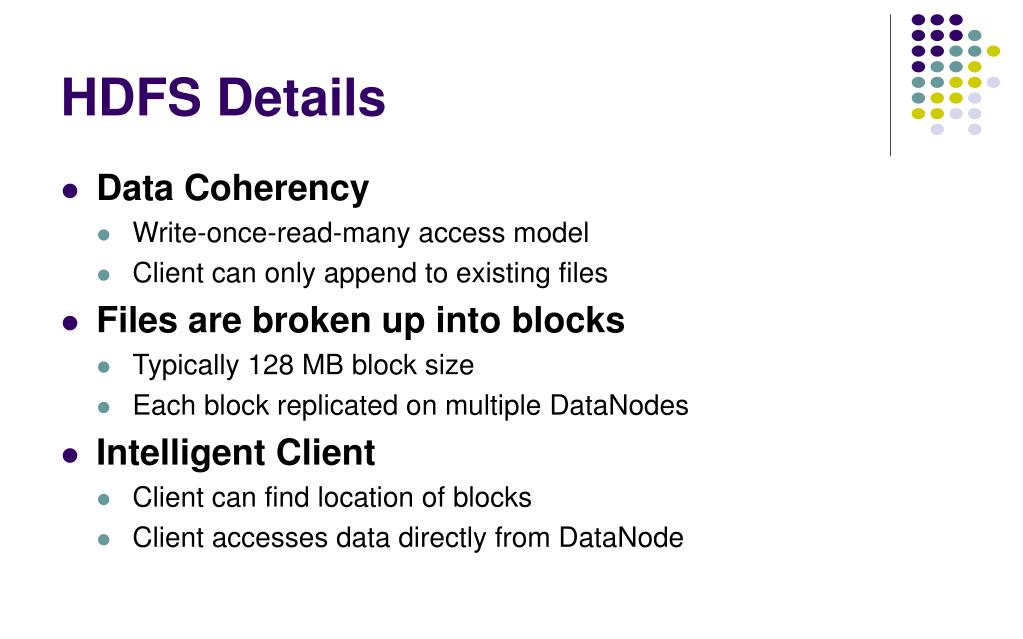 HDFS Details

- Data Coherency
  - Write-once-read-many access model
  - Client can only append to existing files
- Files are broken up into blocks
  - Typically 128 MB block size
  - Each block replicated on multiple DataNodes
- Intelligent Client
  - Client can find location of blocks
  - Client accesses data directly from DataNode